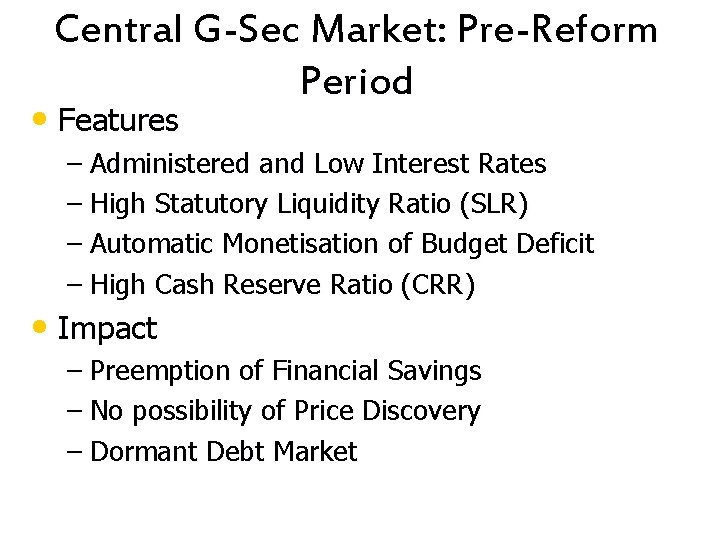 Central G-Sec Market: Pre-Reform Period

• Features
– Administered and Low Interest Rates
– High Statutory Liquidity Ratio (SLR)
– Automatic Monetisation of Budget Deficit
– High Cash Reserve Ratio (CRR)

• Impact
– Preemption of Financial Savings
– No possibility of Price Discovery
– Dormant Debt Market